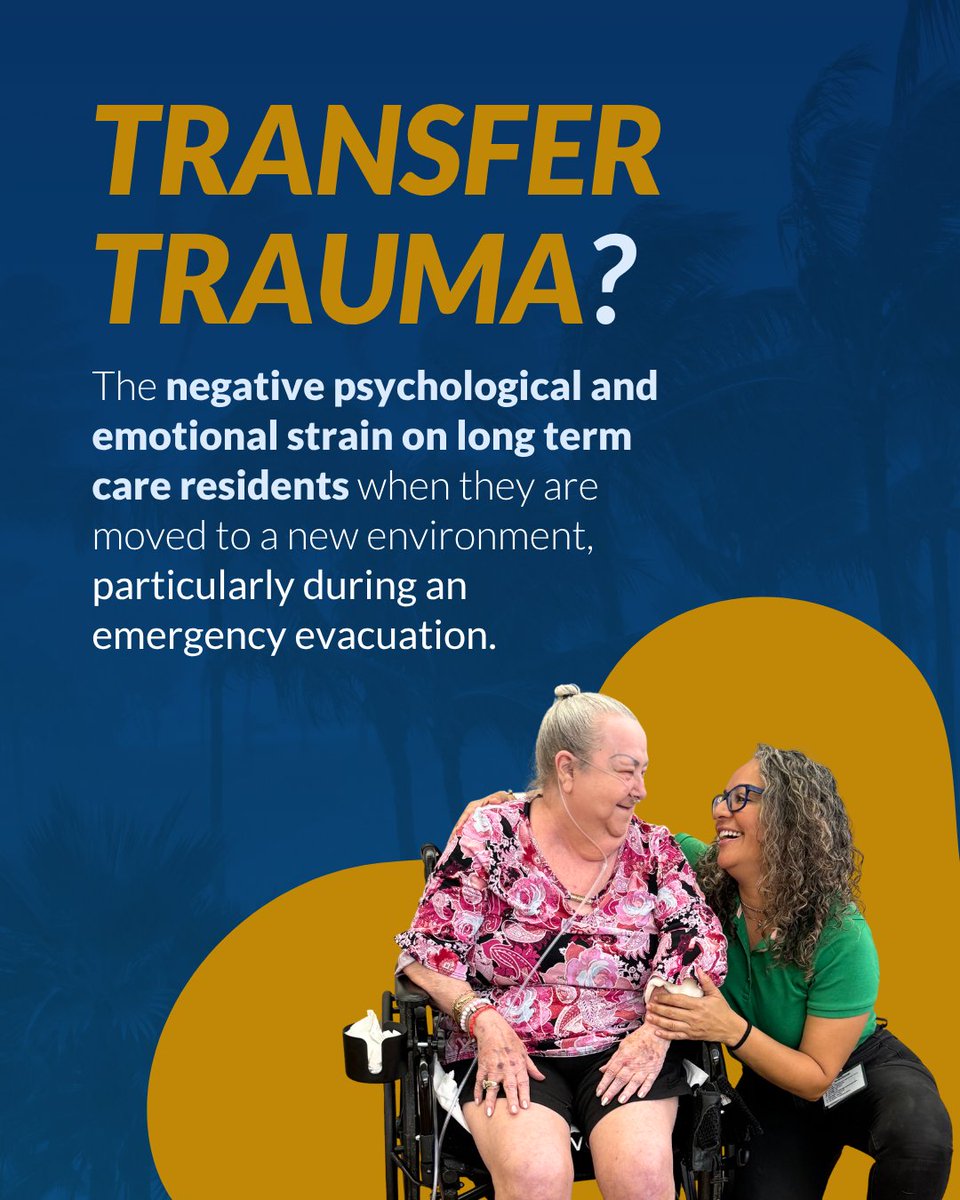 TRANSFER TRAUMA?

The negative psychological and emotional strain on long term care residents when they are moved to a new environment, particularly during an emergency evacuation.